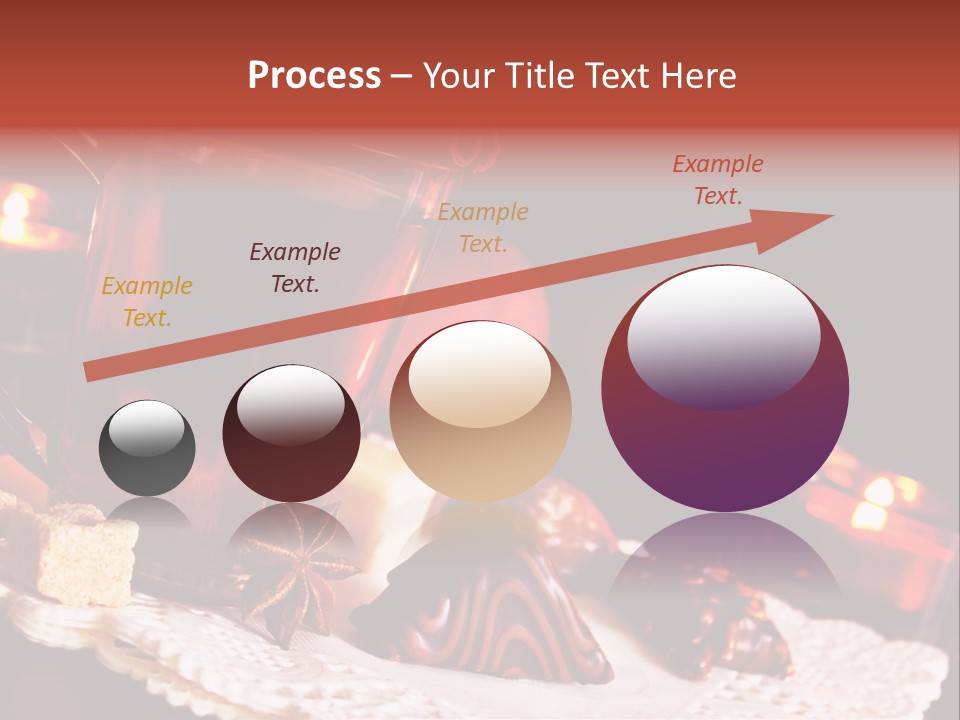 Process – Your Title Text Here

Example Text.

Example Text.

Example Text.

Example Text.